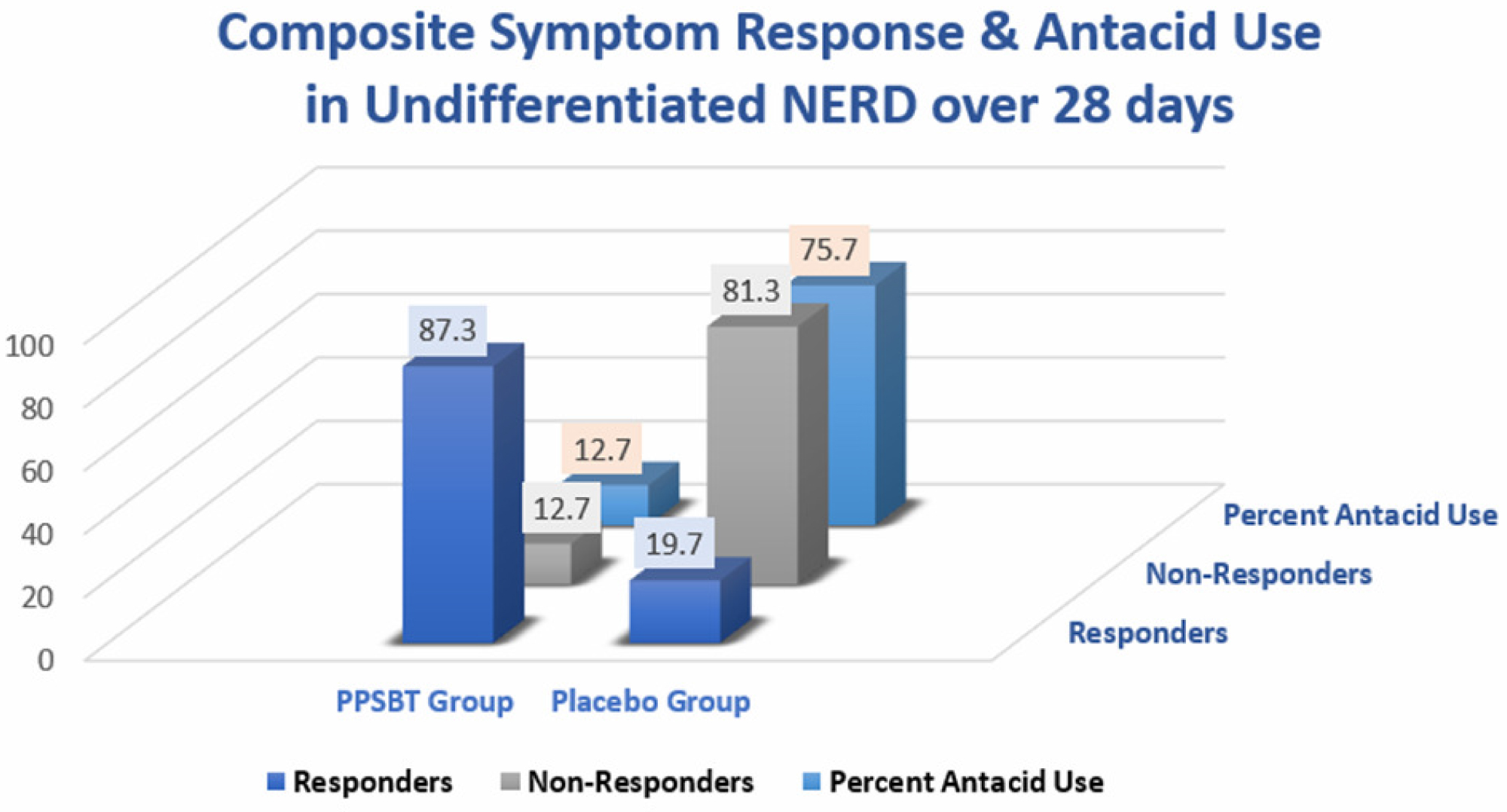 Composite Symptom Response & Antacid Use in Undifferentiated NERD over 28 days

100
80
60
40
20
0

87.3
12.7
12.7
19.7
81.3
75.7

Percent Antacid Use
Non-Responders
Responders

PPSBT Group
Placebo Group

Responders
Non-Responders
Percent Antacid Use